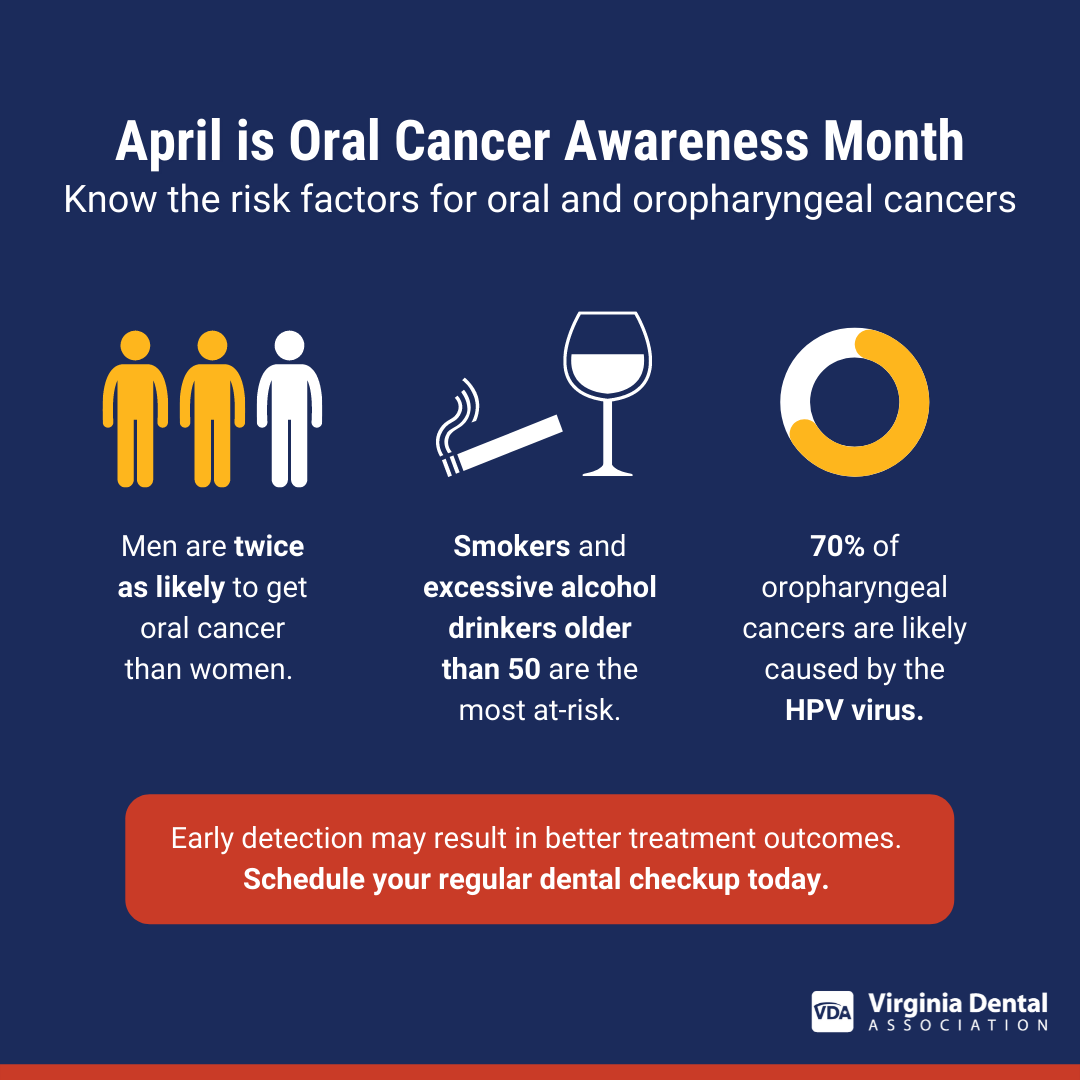 April is Oral Cancer Awareness Month
Know the risk factors for oral and oropharyngeal cancers

Men are twice as likely to get oral cancer than women.

Smokers and excessive alcohol drinkers older than 50 are the most at-risk.

70% of oropharyngeal cancers are likely caused by the HPV virus.

Early detection may result in better treatment outcomes.
Schedule your regular dental checkup today.

VDA Virginia Dental ASSOCIATION